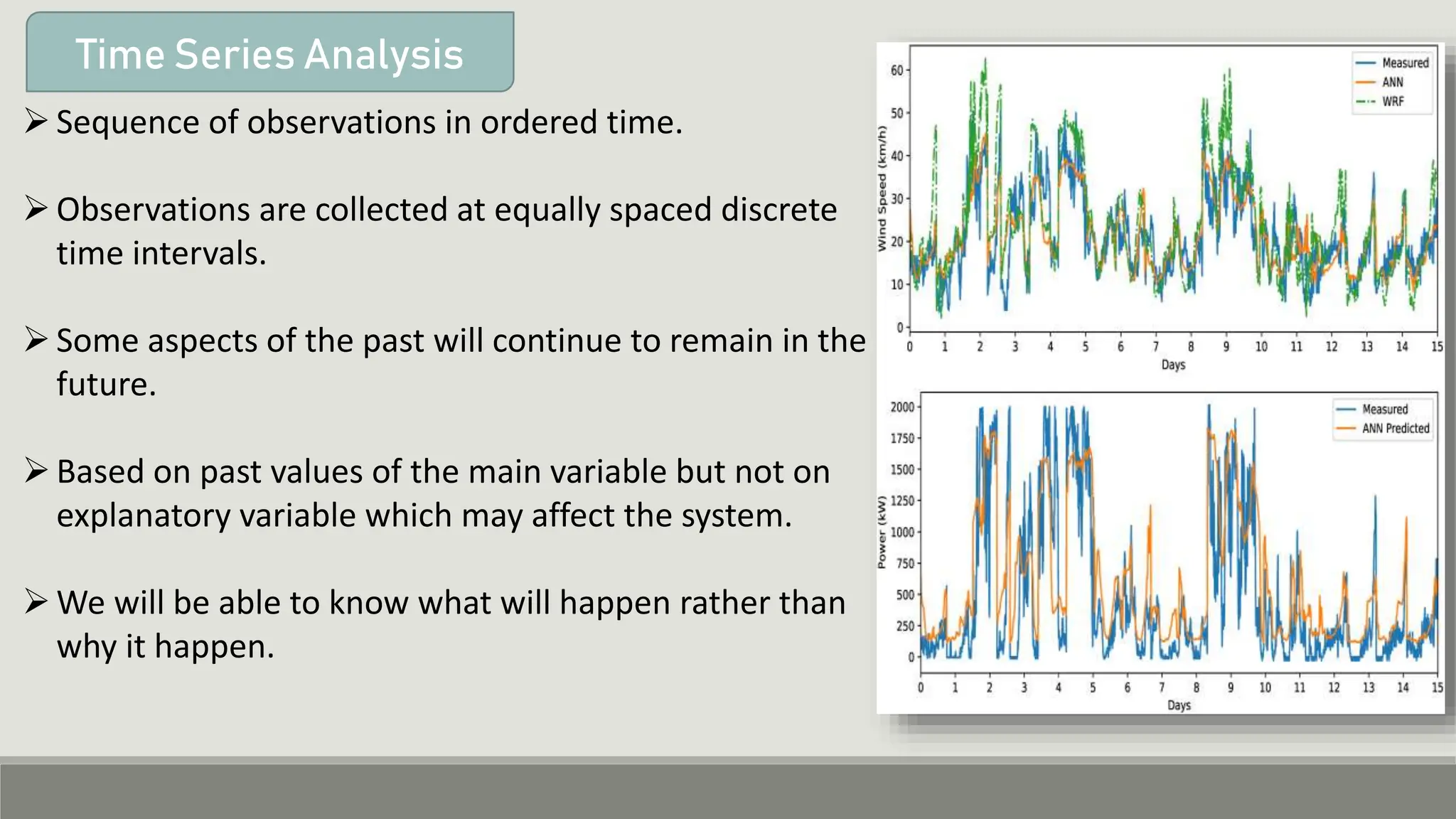 Time Series Analysis

➢ Sequence of observations in ordered time.

➢ Observations are collected at equally spaced discrete time intervals.

➢ Some aspects of the past will continue to remain in the future.

➢ Based on past values of the main variable but not on explanatory variable which may affect the system.

➢ We will be able to know what will happen rather than why it happen.

Measured
ANN
WRF
Wind Speed (km/h)
60
50
40
30
20
10
0
0 1 2 3 4 5 6 7 8 9 10 11 12 13 14 15
Days

Measured
ANN Predicted
Power (kW)
2000
1750
1500
1250
1000
750
500
250
0
0 1 2 3 4 5 6 7 8 9 10 11 12 13 14 15
Days